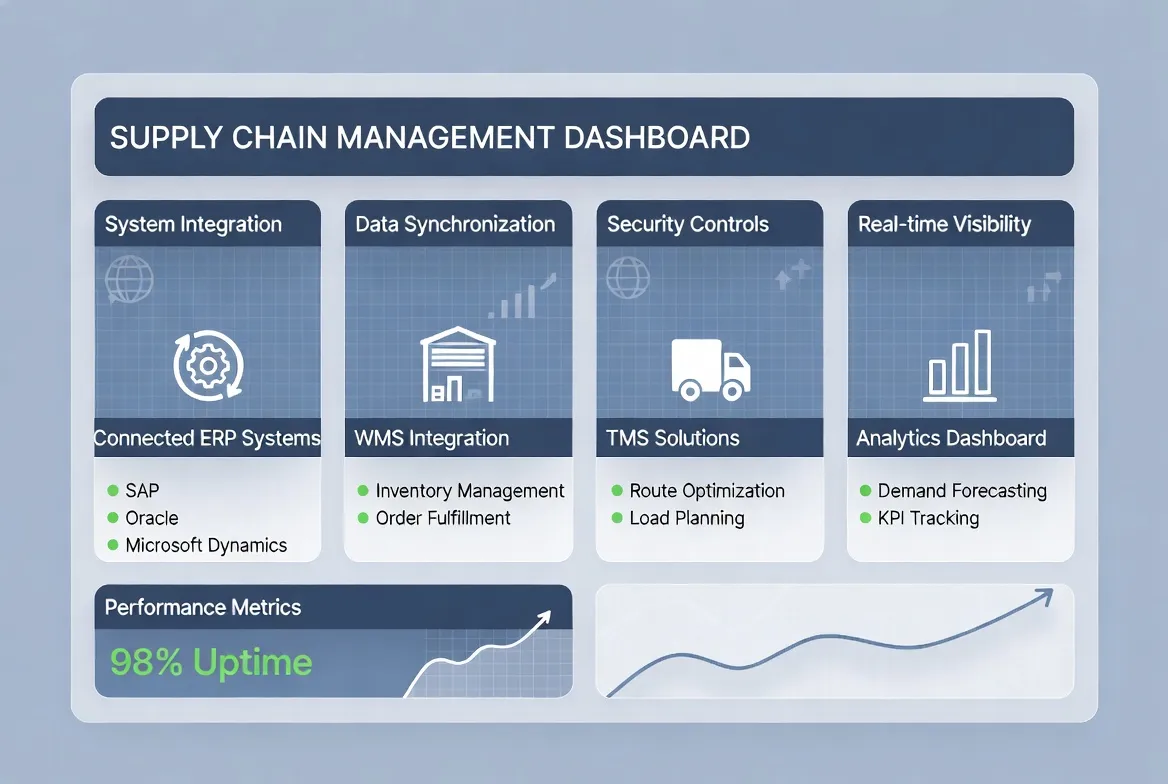 SUPPLY CHAIN MANAGEMENT DASHBOARD

System Integration

Connected ERP Systems

SAP
Oracle
Microsoft Dynamics

Data Synchronization

WMS Integration

Inventory Management
Order Fulfillment

Security Controls

TMS Solutions

Route Optimization
Load Planning

Real-time Visibility

Analytics Dashboard

Demand Forecasting
KPI Tracking

Performance Metrics

98% Uptime